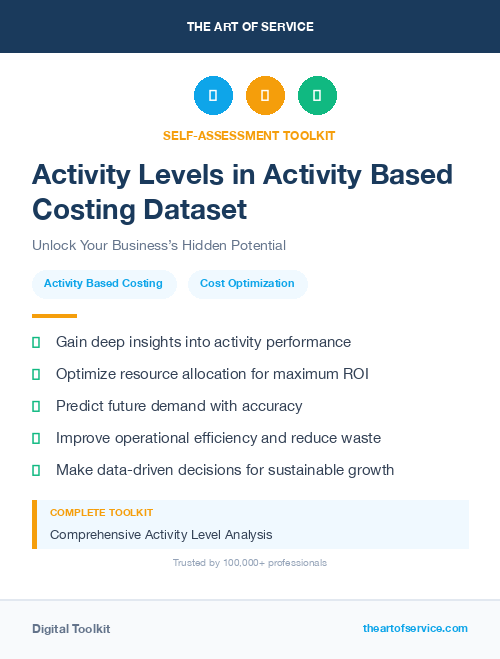 THE ART OF SERVICE

SELF-ASSESSMENT TOOLKIT

Activity Levels in Activity Based Costing Dataset

Unlock Your Business's Hidden Potential

Activity Based Costing

Cost Optimization

Gain deep insights into activity performance

Optimize resource allocation for maximum ROI

Predict future demand with accuracy

Improve operational efficiency and reduce waste

Make data-driven decisions for sustainable growth

COMPLETE TOOLKIT

Comprehensive Activity Level Analysis

Trusted by 100,000+ professionals

Digital Toolkit

theartofservice.com